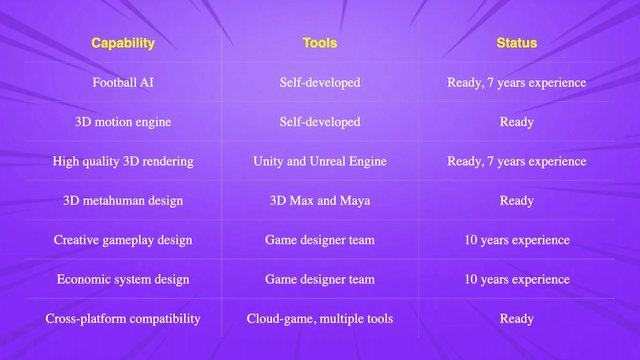 | Capability | Tools | Status |
|---|---|---|
| Football AI | Self-developed | Ready, 7 years experience |
| 3D motion engine | Self-developed | Ready |
| High quality 3D rendering | Unity and Unreal Engine | Ready, 7 years experience |
| 3D metahuman design | 3D Max and Maya | Ready |
| Creative gameplay design | Game designer team | 10 years experience |
| Economic system design | Game designer team | 10 years experience |
| Cross-platform compatibility | Cloud-game, multiple tools | Ready |